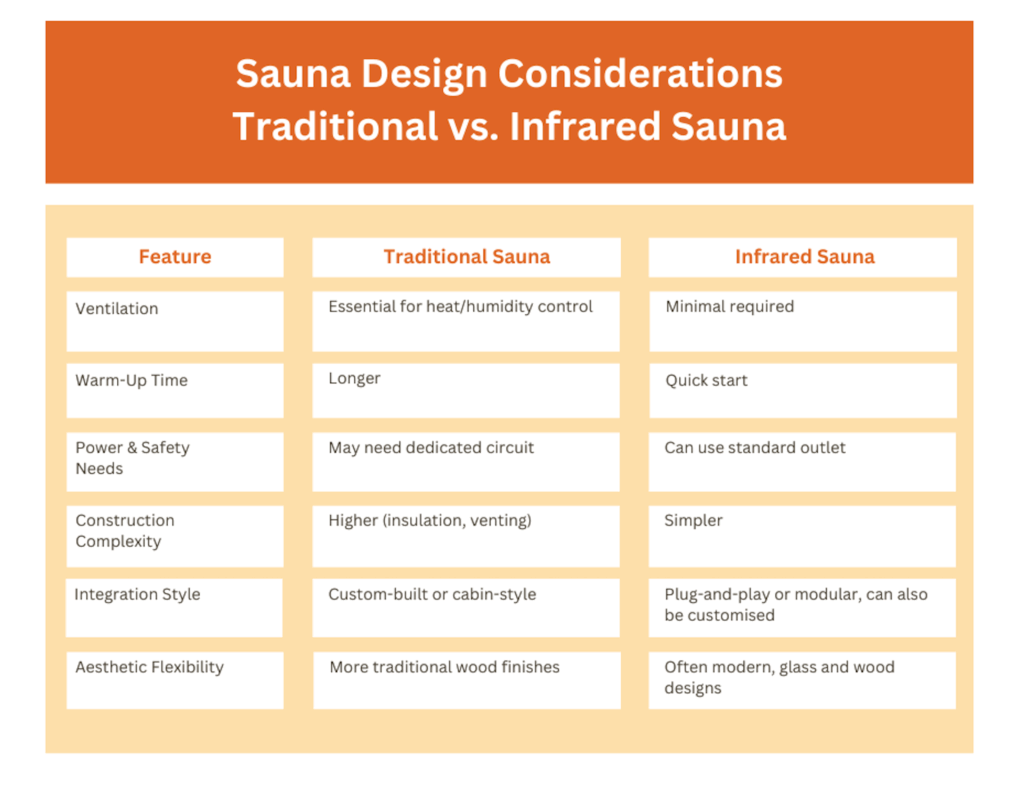 Sauna Design Considerations
Traditional vs. Infrared Sauna

| Feature | Traditional Sauna | Infrared Sauna |
|---|---|---|
| Ventilation | Essential for heat/humidity control | Minimal required |
| Warm-Up Time | Longer | Quick start |
| Power & Safety Needs | May need dedicated circuit | Can use standard outlet |
| Construction Complexity | Higher (insulation, venting) | Simpler |
| Integration Style | Custom-built or cabin-style | Plug-and-play or modular, can also be customised |
| Aesthetic Flexibility | More traditional wood finishes | Often modern, glass and wood designs |